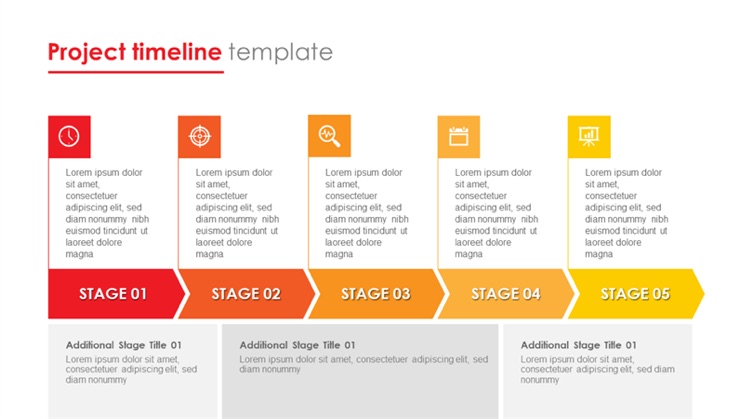 Project timeline template

Lorem ipsum dolor sit amet, consectetuer adipiscing elit, sed diam nonummy nibh euismod tincidunt ut laoreet dolore magna

Lorem ipsum dolor sit amet, consectetuer adipiscing elit, sed diam nonummy nibh euismod tincidunt ut laoreet dolore magna

Lorem ipsum dolor sit amet, consectetuer adipiscing elit, sed diam nonummy nibh euismod tincidunt ut laoreet dolore magna

Lorem ipsum dolor sit amet, consectetuer adipiscing elit, sed diam nonummy nibh euismod tincidunt ut laoreet dolore magna

Lorem ipsum dolor sit amet, consectetuer adipiscing elit, sed diam nonummy nibh euismod tincidunt ut laoreet dolore magna

STAGE 01

STAGE 02

STAGE 03

STAGE 04

STAGE 05

Additional Stage Title 01
Lorem ipsum dolor sit amet, consectetuer adipiscing elit, sed diam nonummy

Additional Stage Title 01
Lorem ipsum dolor sit amet, consectetuer adipiscing elit, sed diam nonummy

Additional Stage Title 01
Lorem ipsum dolor sit amet, consectetuer adipiscing elit, sed diam nonummy